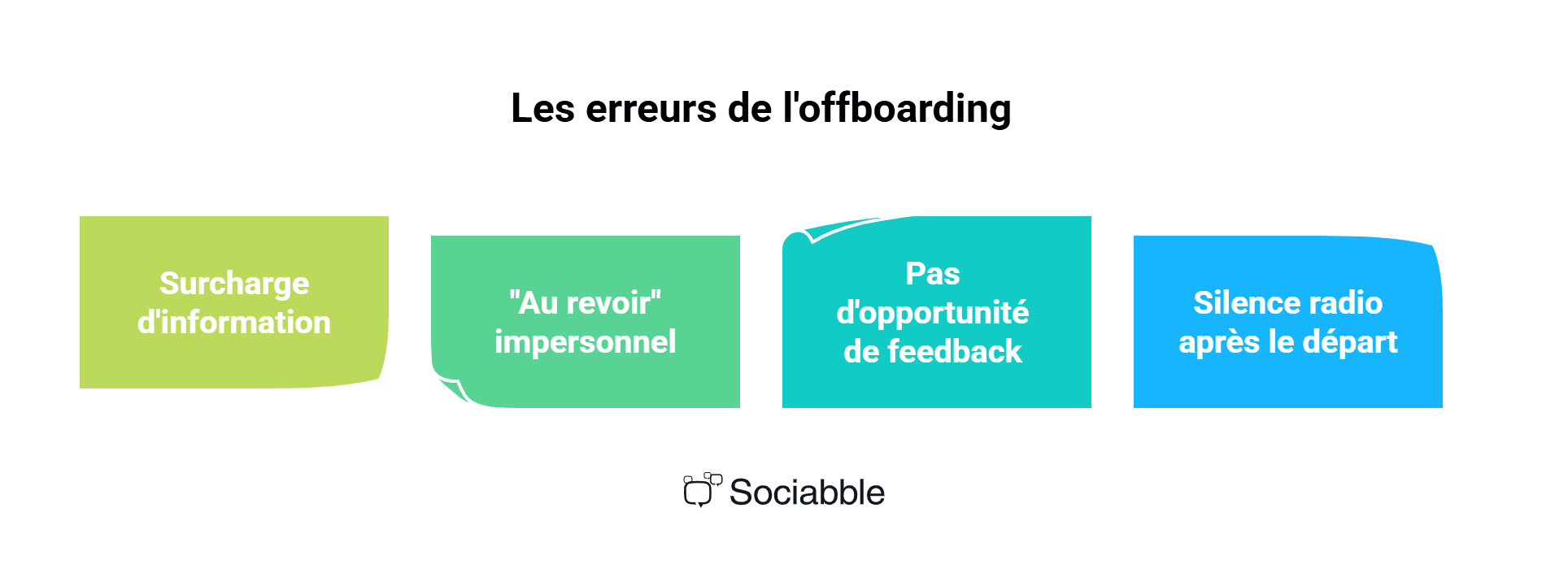 Les erreurs de l'offboarding

Surcharge d'information

"Au revoir" impersonnel

Pas d'opportunité de feedback

Silence radio après le départ

Sociabble